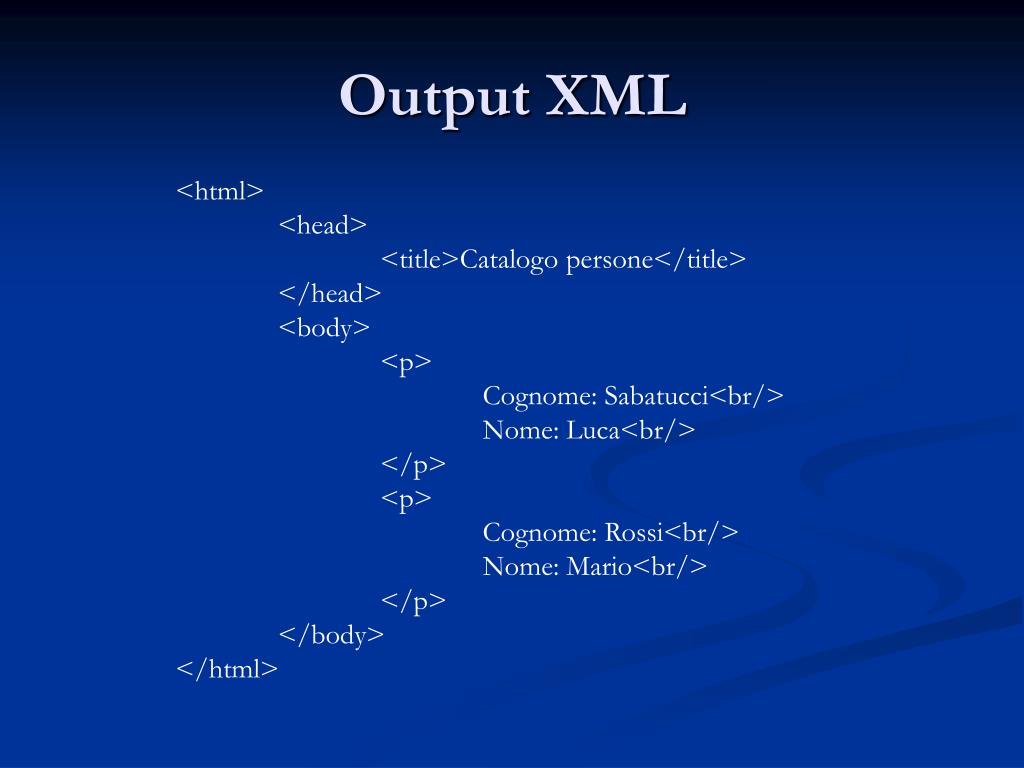 Output XML

<html>
<head>
<title>Catalogo persone</title>
</head>
<body>
<p>
Cognome: Sabatucci<br/>
Nome: Luca<br/>
</p>
<p>
Cognome: Rossi<br/>
Nome: Mario<br/>
</p>
</body>
</html>